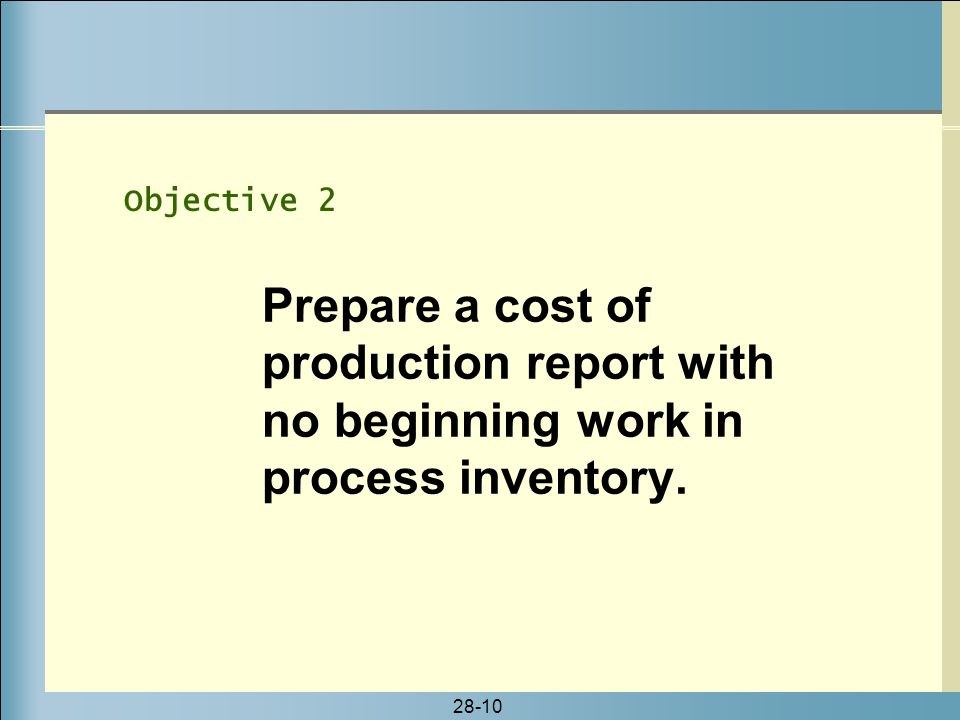 Objective 2

Prepare a cost of production report with no beginning work in process inventory.

28-10